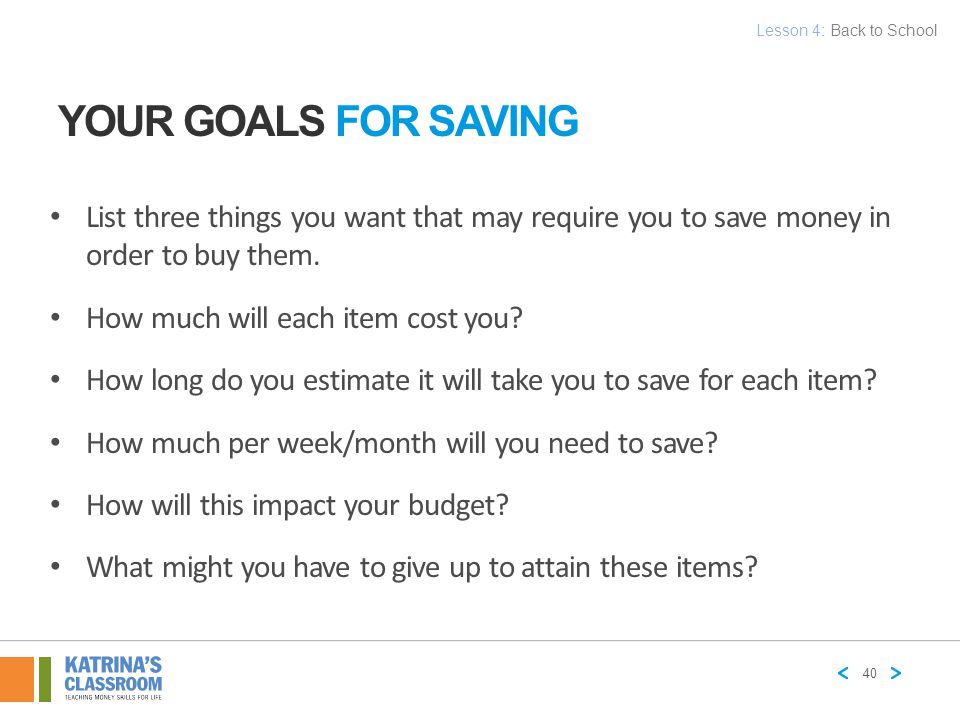 Lesson 4: Back to School

YOUR GOALS FOR SAVING

• List three things you want that may require you to save money in order to buy them.

• How much will each item cost you?

• How long do you estimate it will take you to save for each item?

• How much per week/month will you need to save?

• How will this impact your budget?

• What might you have to give up to attain these items?

KATRINA'S CLASSROOM
TEACHING MONEY SKILLS FOR LIFE

< 40 >